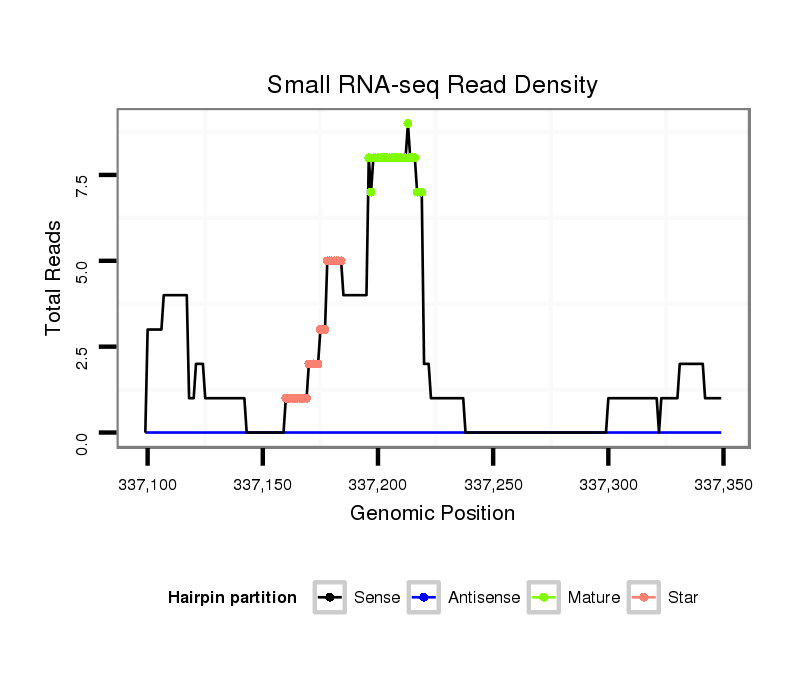 Small RNA-seq Read Density

Total Reads

7.5
5.0
2.5
0.0

337,100 337,150 337,200 337,250 337,300 337,350

Genomic Position

Hairpin partition Sense Antisense Mature Star